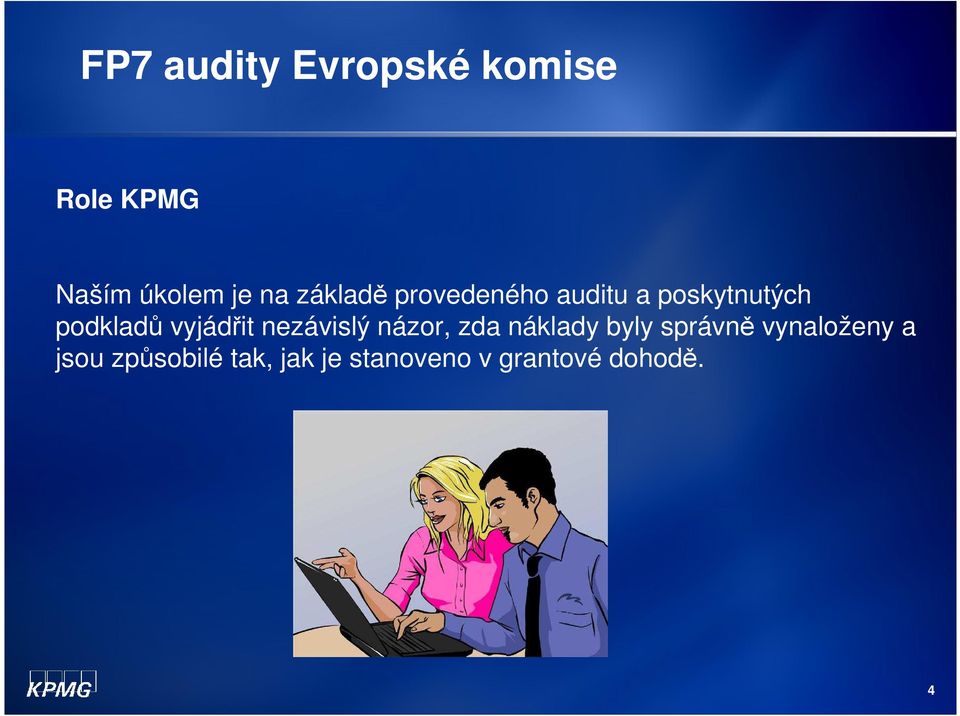 FP7 audity Evropské komise

Role KPMG

Naším úkolem je na základě provedeného auditu a poskytnutých podkladů vyjádřit nezávislý názor, zda náklady byly správně vynaloženy a jsou způsobilé tak, jak je stanoveno v grantové dohodě.

KPMG

4